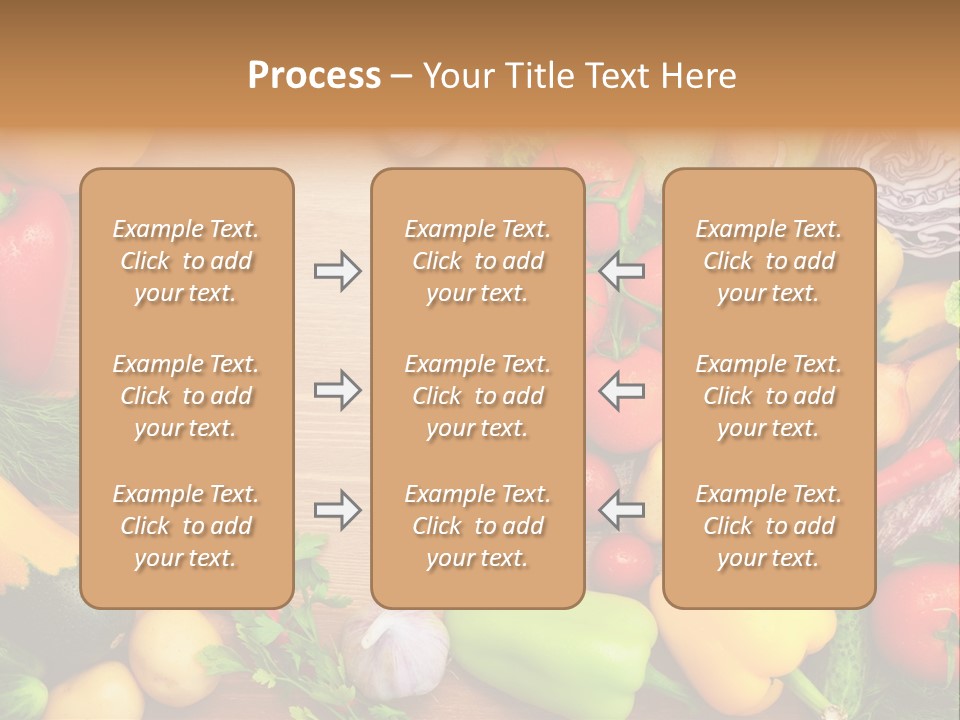 Process – Your Title Text Here

Example Text. Click to add your text.

Example Text. Click to add your text.

Example Text. Click to add your text.

Example Text. Click to add your text.

Example Text. Click to add your text.

Example Text. Click to add your text.

Example Text. Click to add your text.

Example Text. Click to add your text.

Example Text. Click to add your text.